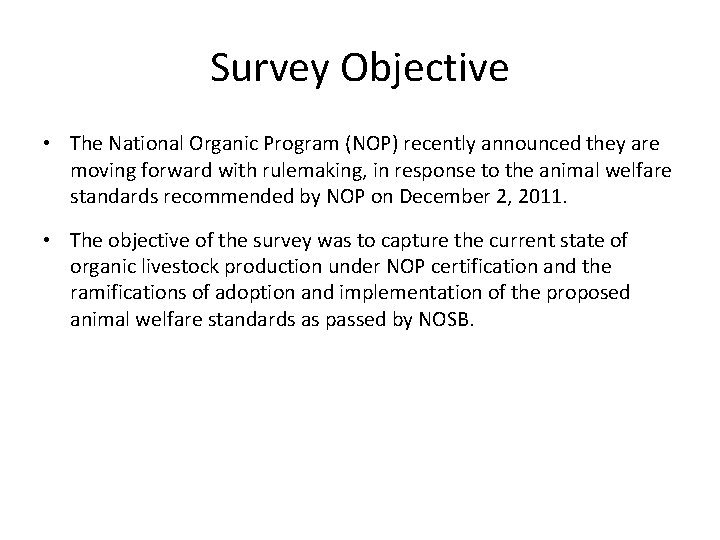 Survey Objective

• The National Organic Program (NOP) recently announced they are moving forward with rulemaking, in response to the animal welfare standards recommended by NOP on December 2, 2011.

• The objective of the survey was to capture the current state of organic livestock production under NOP certification and the ramifications of adoption and implementation of the proposed animal welfare standards as passed by NOSB.